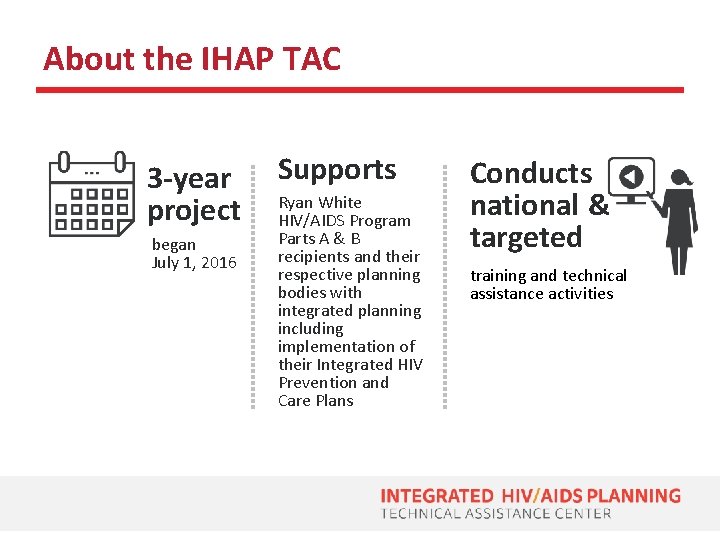 About the IHAP TAC

3-year project

began July 1, 2016

Supports

Ryan White HIV/AIDS Program Parts A & B recipients and their respective planning bodies with integrated planning including implementation of their Integrated HIV Prevention and Care Plans

Conducts national & targeted

training and technical assistance activities

INTEGRATED HIV/AIDS PLANNING
TECHNICAL ASSISTANCE CENTER